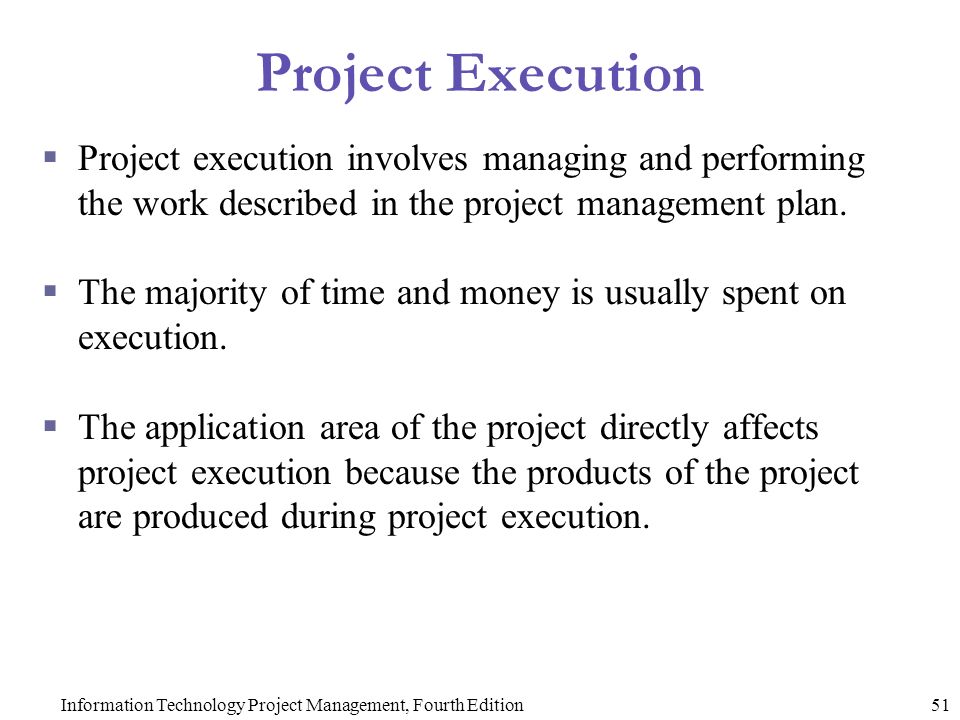 Project Execution

▪ Project execution involves managing and performing the work described in the project management plan.

▪ The majority of time and money is usually spent on execution.

▪ The application area of the project directly affects project execution because the products of the project are produced during project execution.

Information Technology Project Management, Fourth Edition

51